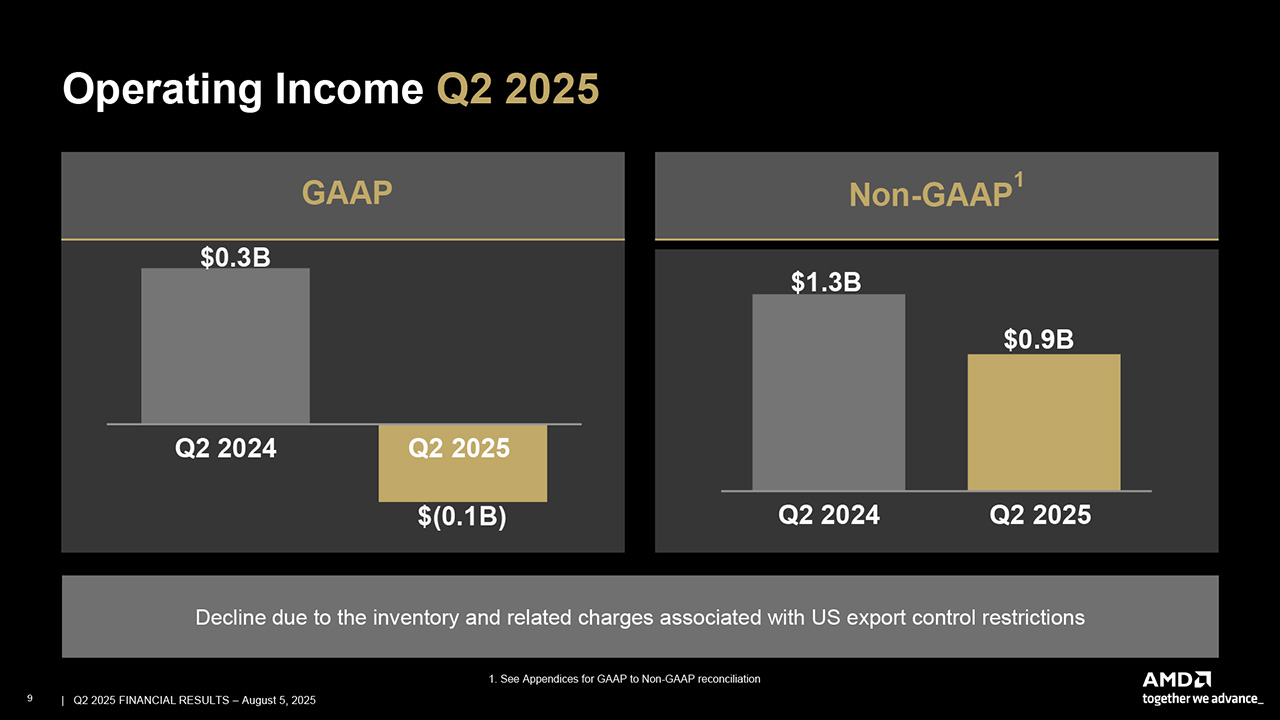 Operating Income Q2 2025

GAAP

$0.3B

Q2 2024

Q2 2025

$(0.1B)

Non-GAAP$^1$

$1.3B

$0.9B

Q2 2024

Q2 2025

Decline due to the inventory and related charges associated with US export control restrictions

1. See Appendices for GAAP to Non-GAAP reconciliation

9 | Q2 2025 FINANCIAL RESULTS – August 5, 2025

AMD
together we advance_